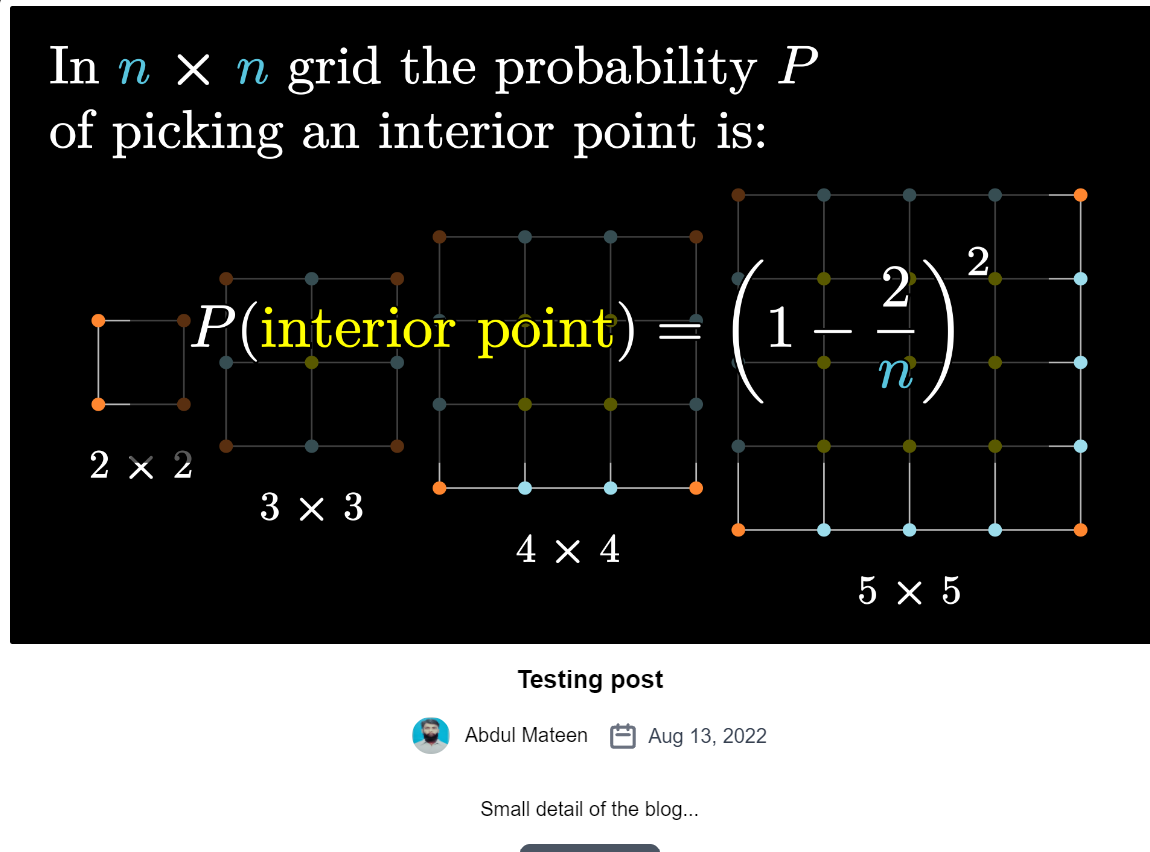 In $n \times n$ grid the probability $P$ of picking an interior point is:

$P(\text{interior point}) = \left(1 - \frac{2}{n}\right)^2$

$2 \times 2$

$3 \times 3$

$4 \times 4$

$5 \times 5$

Testing post

Abdul Mateen Aug 13, 2022

Small detail of the blog...